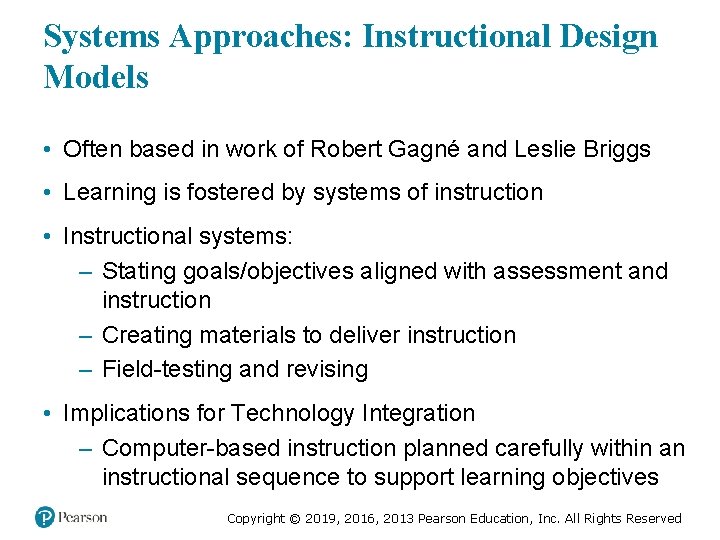 Systems Approaches: Instructional Design Models

• Often based in work of Robert Gagné and Leslie Briggs

• Learning is fostered by systems of instruction

• Instructional systems:
– Stating goals/objectives aligned with assessment and instruction
– Creating materials to deliver instruction
– Field-testing and revising

• Implications for Technology Integration
– Computer-based instruction planned carefully within an instructional sequence to support learning objectives

Pearson

Copyright © 2019, 2016, 2013 Pearson Education, Inc. All Rights Reserved